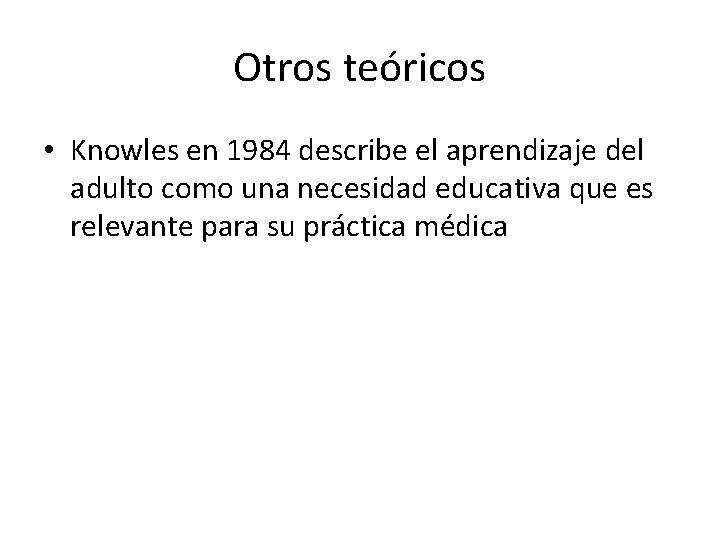 Otros teóricos

• Knowles en 1984 describe el aprendizaje del adulto como una necesidad educativa que es relevante para su práctica médica